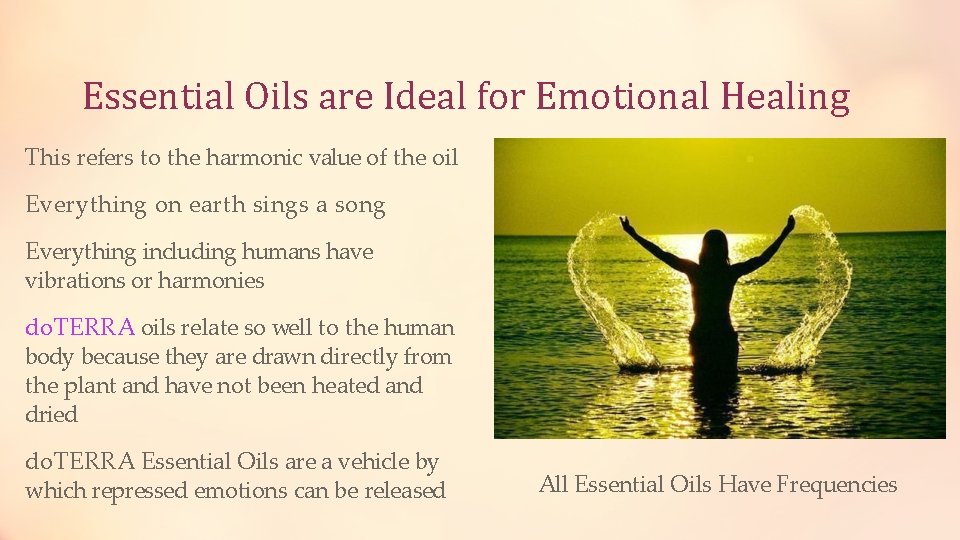 Essential Oils are Ideal for Emotional Healing

This refers to the harmonic value of the oil

Everything on earth sings a song

Everything including humans have vibrations or harmonies

doTERRA oils relate so well to the human body because they are drawn directly from the plant and have not been heated and dried

doTERRA Essential Oils are a vehicle by which repressed emotions can be released

All Essential Oils Have Frequencies